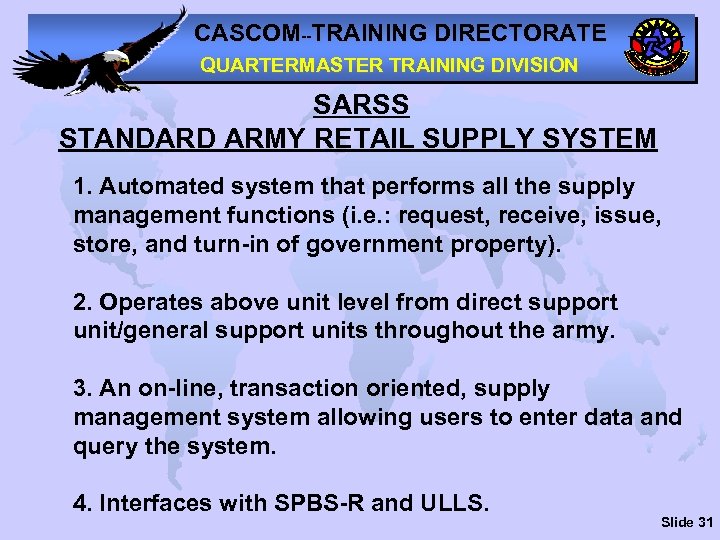 CASCOM--TRAINING DIRECTORATE
QUARTERMASTER TRAINING DIVISION

SARSS
STANDARD ARMY RETAIL SUPPLY SYSTEM

1. Automated system that performs all the supply management functions (i.e.: request, receive, issue, store, and turn-in of government property).

2. Operates above unit level from direct support unit/general support units throughout the army.

3. An on-line, transaction oriented, supply management system allowing users to enter data and query the system.

4. Interfaces with SPBS-R and ULLS.

Slide 31